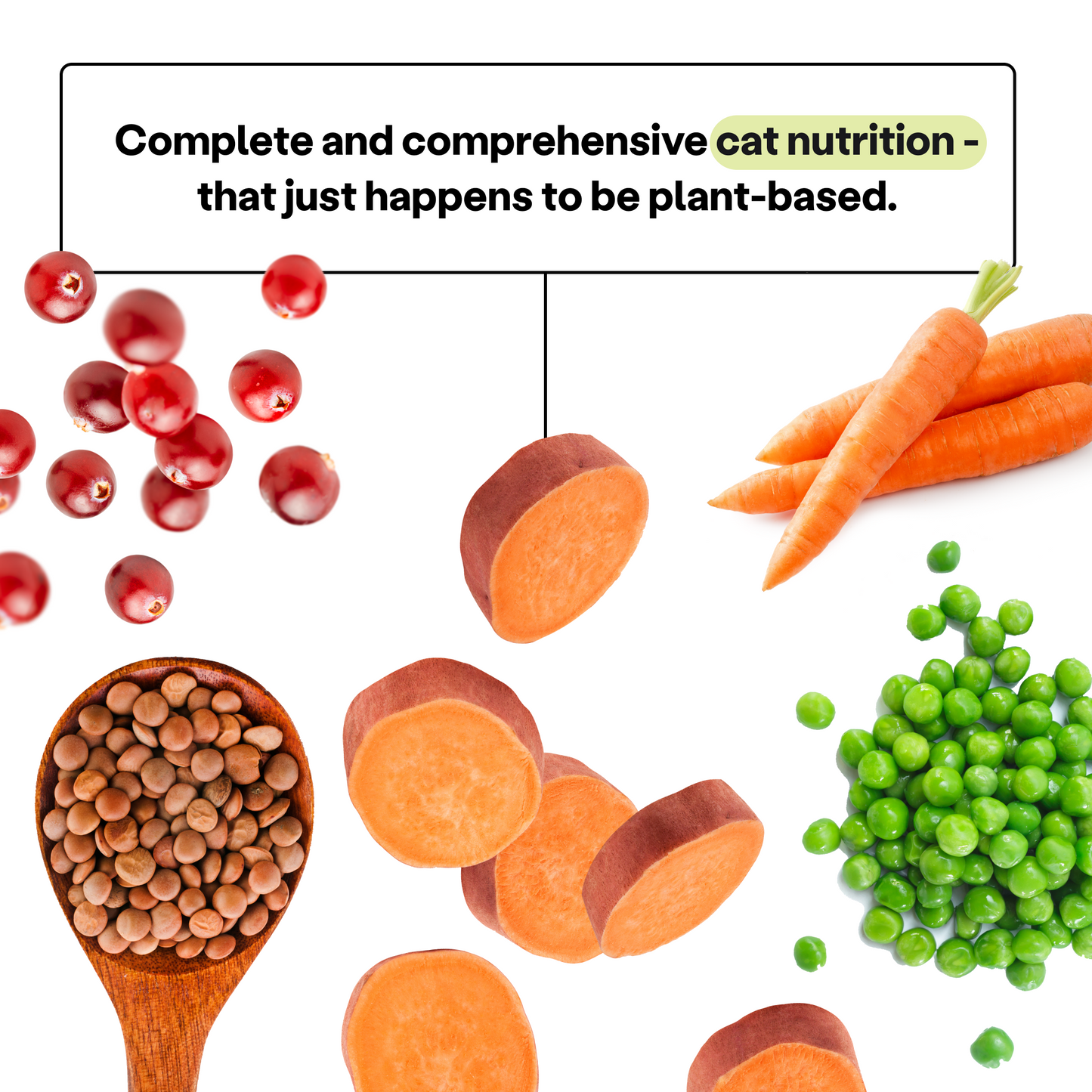 Complete and comprehensive cat nutrition - that just happens to be plant-based.